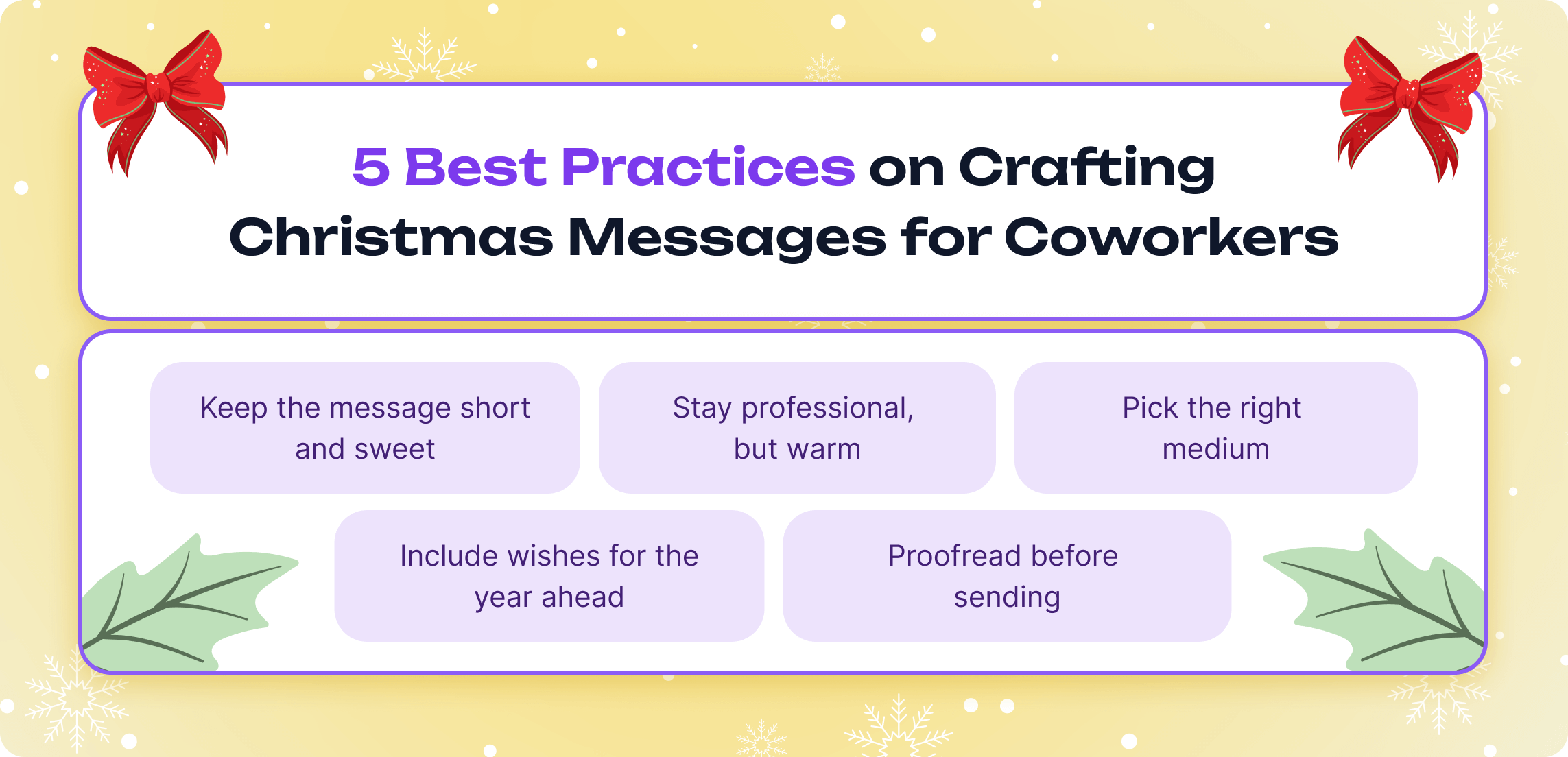 5 Best Practices on Crafting Christmas Messages for Coworkers

Keep the message short and sweet

Stay professional, but warm

Pick the right medium

Include wishes for the year ahead

Proofread before sending